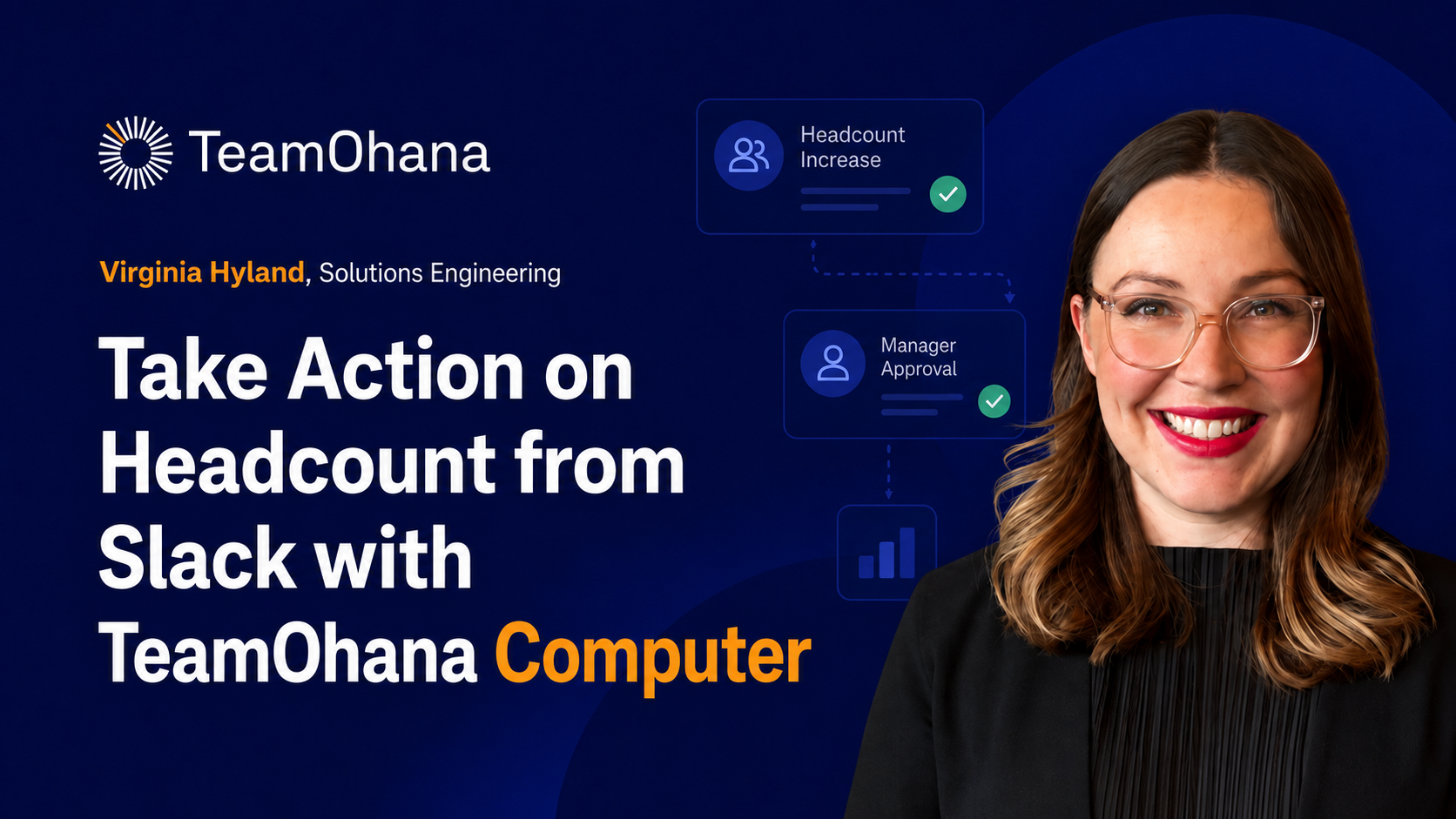 TeamOhana

Virginia Hyland, Solutions Engineering

Take Action on Headcount from Slack with TeamOhana Computer

Headcount Increase

Manager Approval